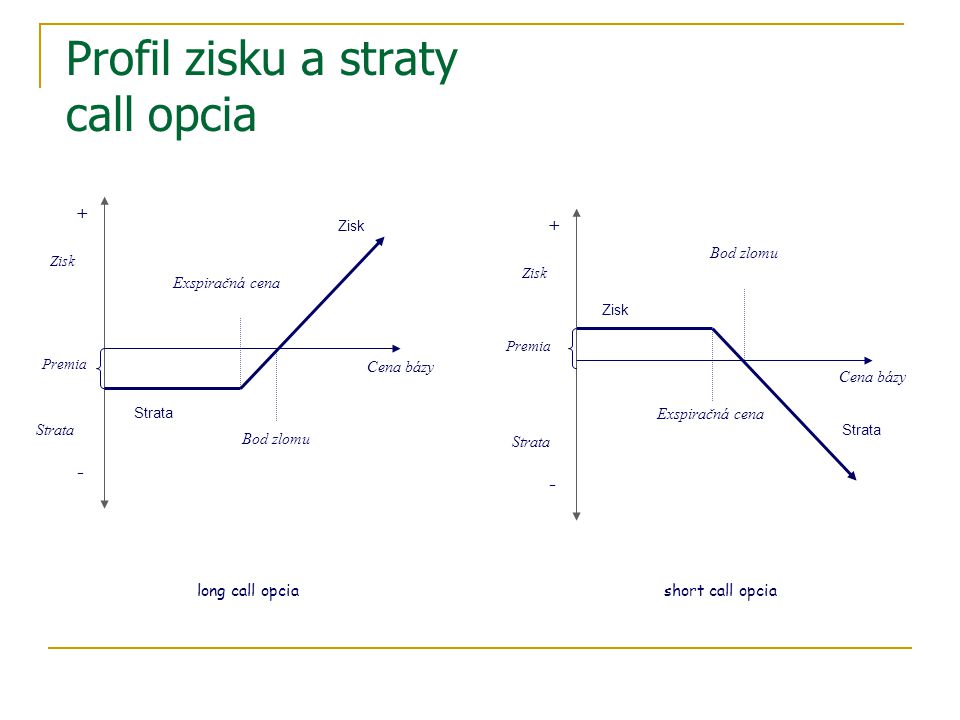 Profil zisku a straty
call opcia

+
Zisk
Zisk
Exspiračná cena
Premia
Cena bázy
Strata
Strata
Bod zlomu
-

long call opcia

+
Bod zlomu
Zisk
Zisk
Premia
Cena bázy
Exspiračná cena
Strata
Strata
-

short call opcia